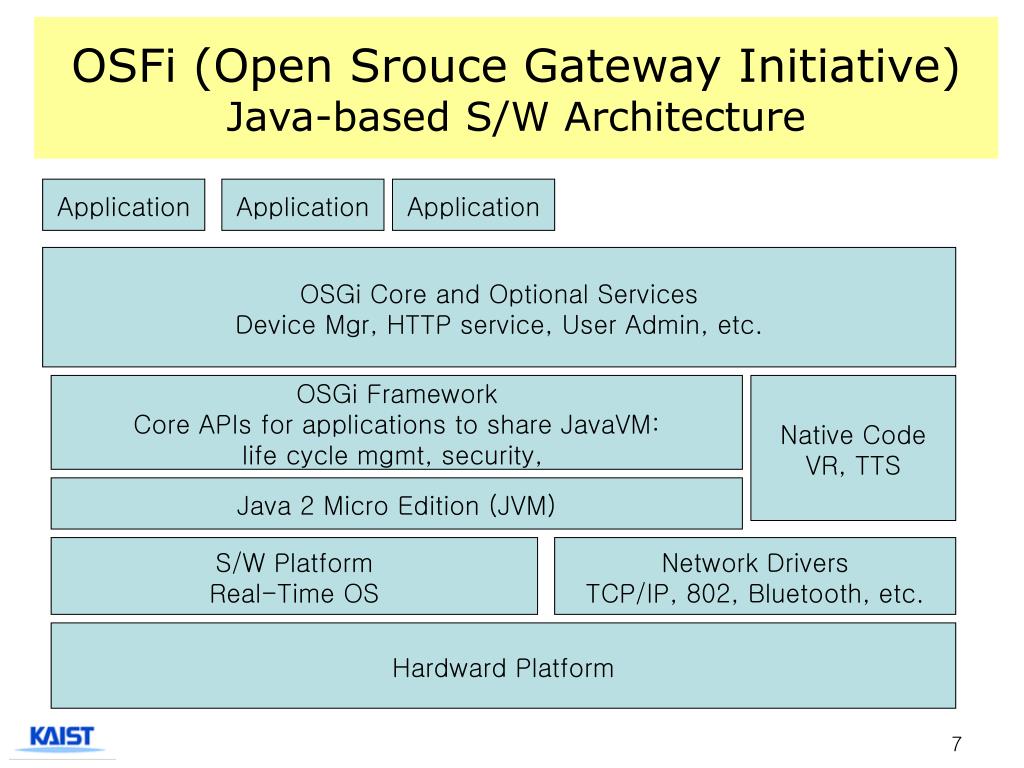 OSFi (Open Srouce Gateway Initiative)
Java-based S/W Architecture

Application

Application

Application

OSGi Core and Optional Services
Device Mgr, HTTP service, User Admin, etc.

OSGi Framework
Core APIs for applications to share JavaVM:
life cycle mgmt, security,

Native Code
VR, TTS

Java 2 Micro Edition (JVM)

S/W Platform
Real-Time OS

Network Drivers
TCP/IP, 802, Bluetooth, etc.

Hardward Platform

KAIST

7